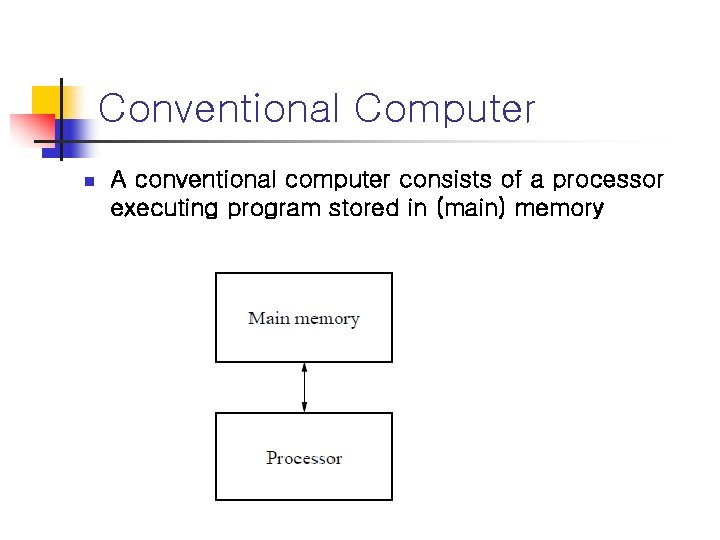 Conventional Computer

A conventional computer consists of a processor executing program stored in (main) memory

Main memory

Processor